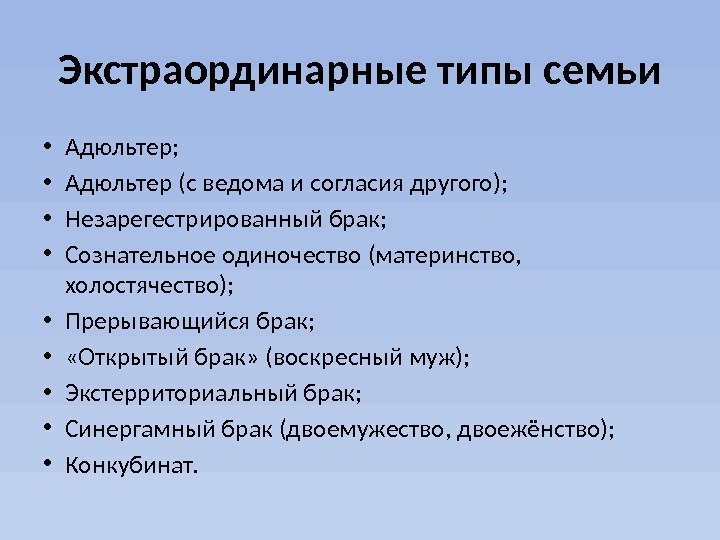 Экстраординарные типы семьи

• Адюльтер;
• Адюльтер (с ведома и согласия другого);
• Незарегестрированный брак;
• Сознательное одиночество (материнство, холостячество);
• Прерывающийся брак;
• «Открытый брак» (воскресный муж);
• Экстерриториальный брак;
• Синергамный брак (двоемужество, двоежёнство);
• Конкубинат.